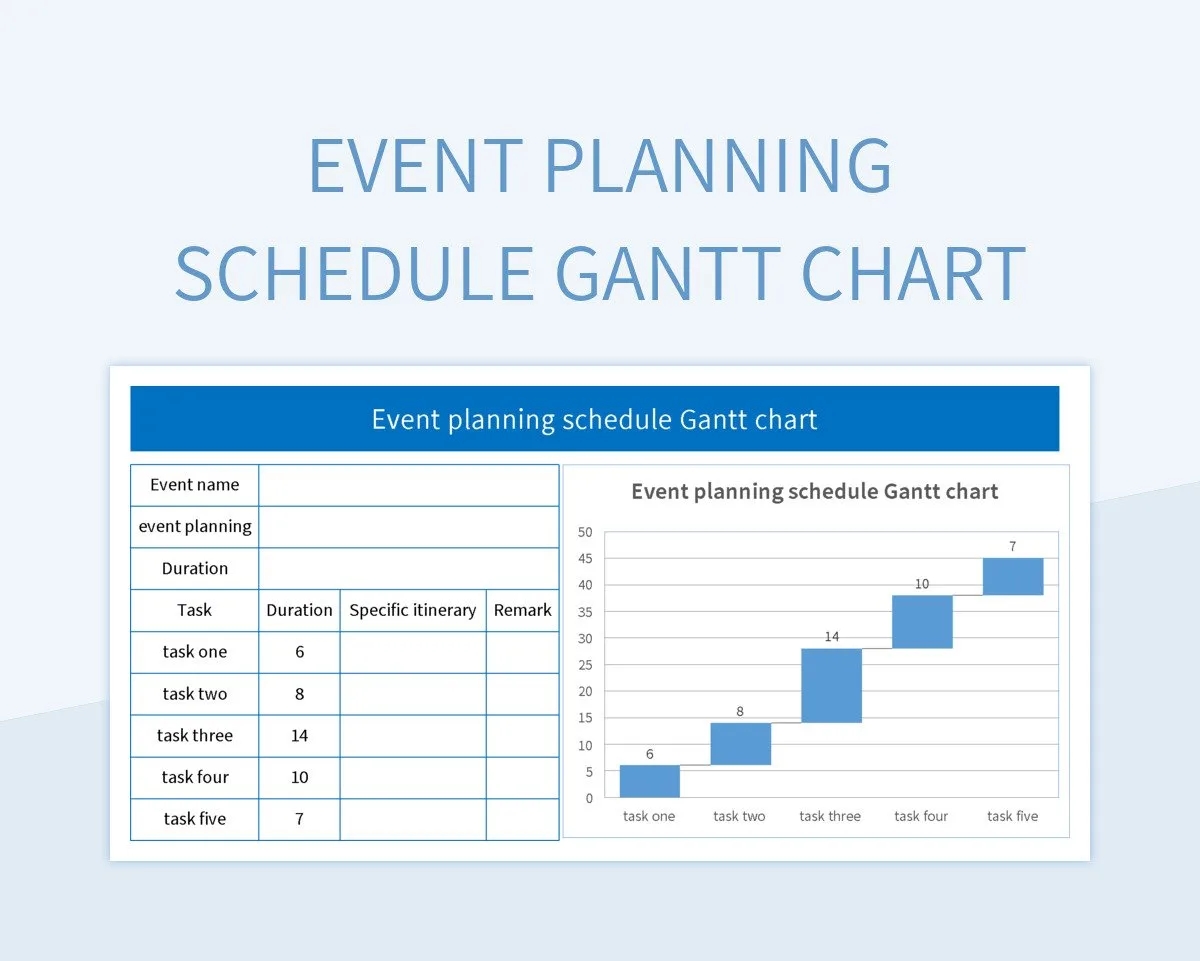 EVENT PLANNING SCHEDULE GANTT CHART

Event planning schedule Gantt chart

| Event name | | | |
|---|---|---|---|
| event planning | | | |
| Duration | | | |
| Task | Duration | Specific itinerary | Remark |
| task one | 6 | | |
| task two | 8 | | |
| task three | 14 | | |
| task four | 10 | | |
| task five | 7 | | |

Event planning schedule Gantt chart

50
45
40
35
30
25
20
15
10
5
0

6
8
14
10
7

task one
task two
task three
task four
task five